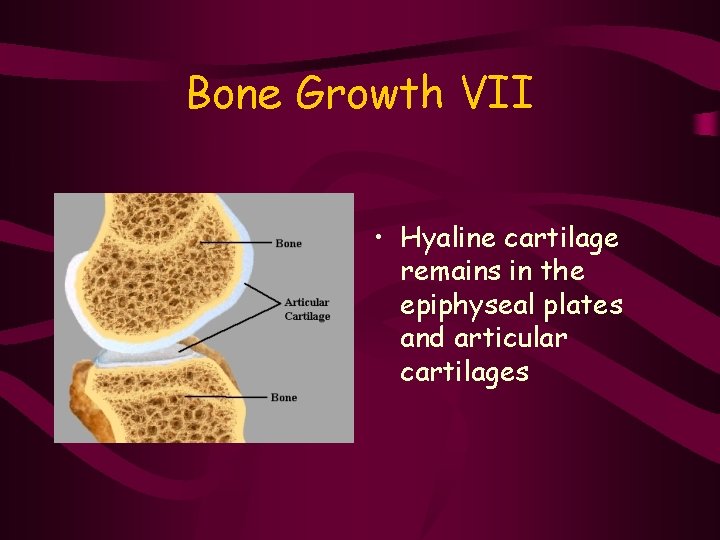 Bone Growth VII

Bone

Articular Cartilage

Bone

• Hyaline cartilage remains in the epiphyseal plates and articular cartilages